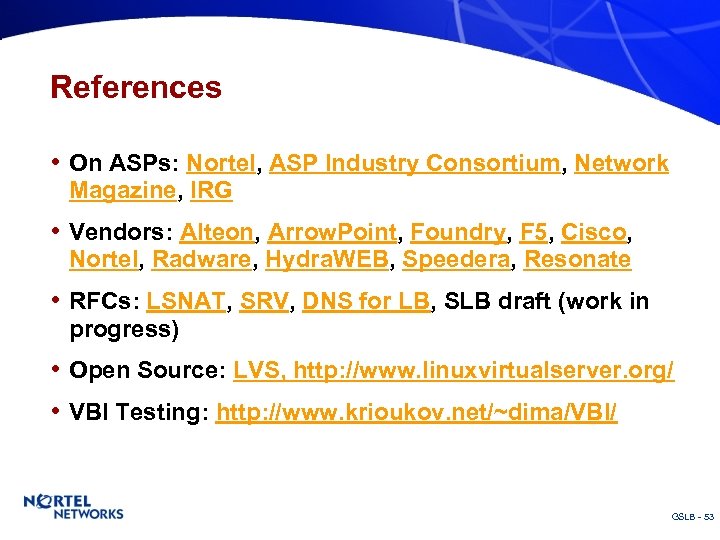 References

• On ASPs: Nortel, ASP Industry Consortium, Network Magazine, IRG

• Vendors: Alteon, ArrowPoint, Foundry, F5, Cisco, Nortel, Radware, HydraWEB, Speedera, Resonate

• RFCs: LSNAT, SRV, DNS for LB, SLB draft (work in progress)

• Open Source: LVS, http://www.linuxvirtualserver.org/

• VBI Testing: http://www.krioukov.net/~dima/VBI/

NORTEL NETWORKS

GSLB - 53